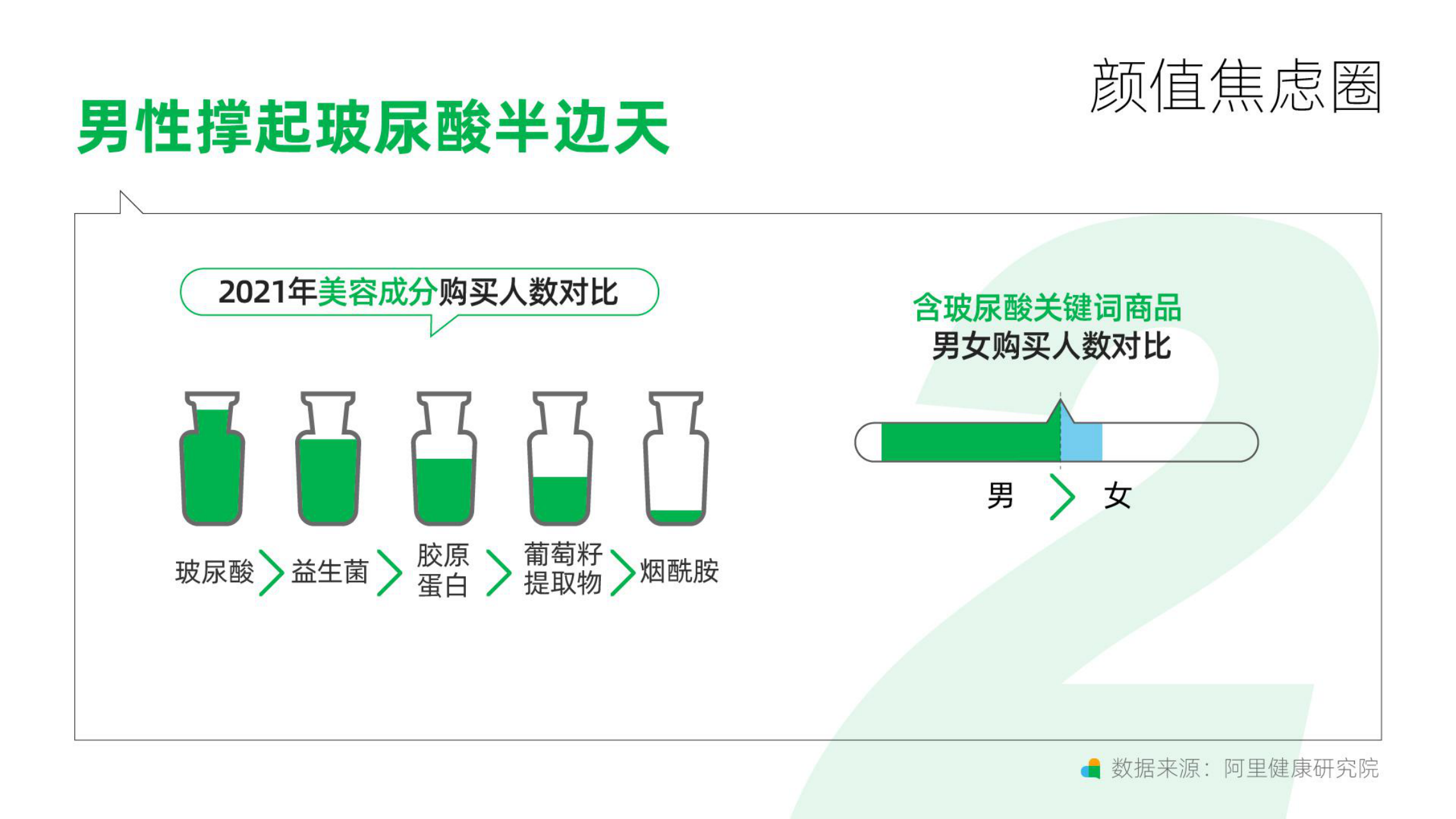 颜值焦虑圈

男性撑起玻尿酸半边天

2021年美容成分购买人数对比

玻尿酸 > 益生菌 > 胶原蛋白 > 葡萄籽提取物 > 烟酰胺

含玻尿酸关键词商品
男女购买人数对比

男 > 女

2

数据来源：阿里健康研究院